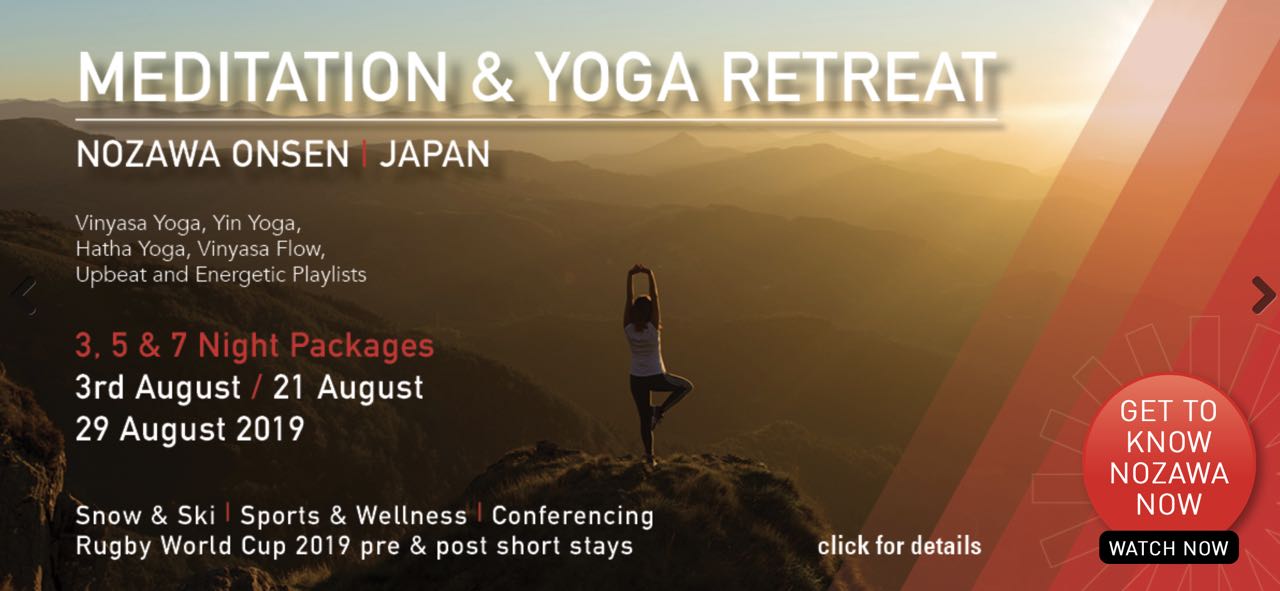 MEDITATION & YOGA RETREAT

NOZAWA ONSEN | JAPAN

Vinyasa Yoga, Yin Yoga, Hatha Yoga, Vinyasa Flow, Upbeat and Energetic Playlists

3, 5 & 7 Night Packages
3rd August / 21 August
29 August 2019

Snow & Ski | Sports & Wellness | Conferencing
Rugby World Cup 2019 pre & post short stays

click for details

GET TO KNOW NOZAWA NOW

WATCH NOW